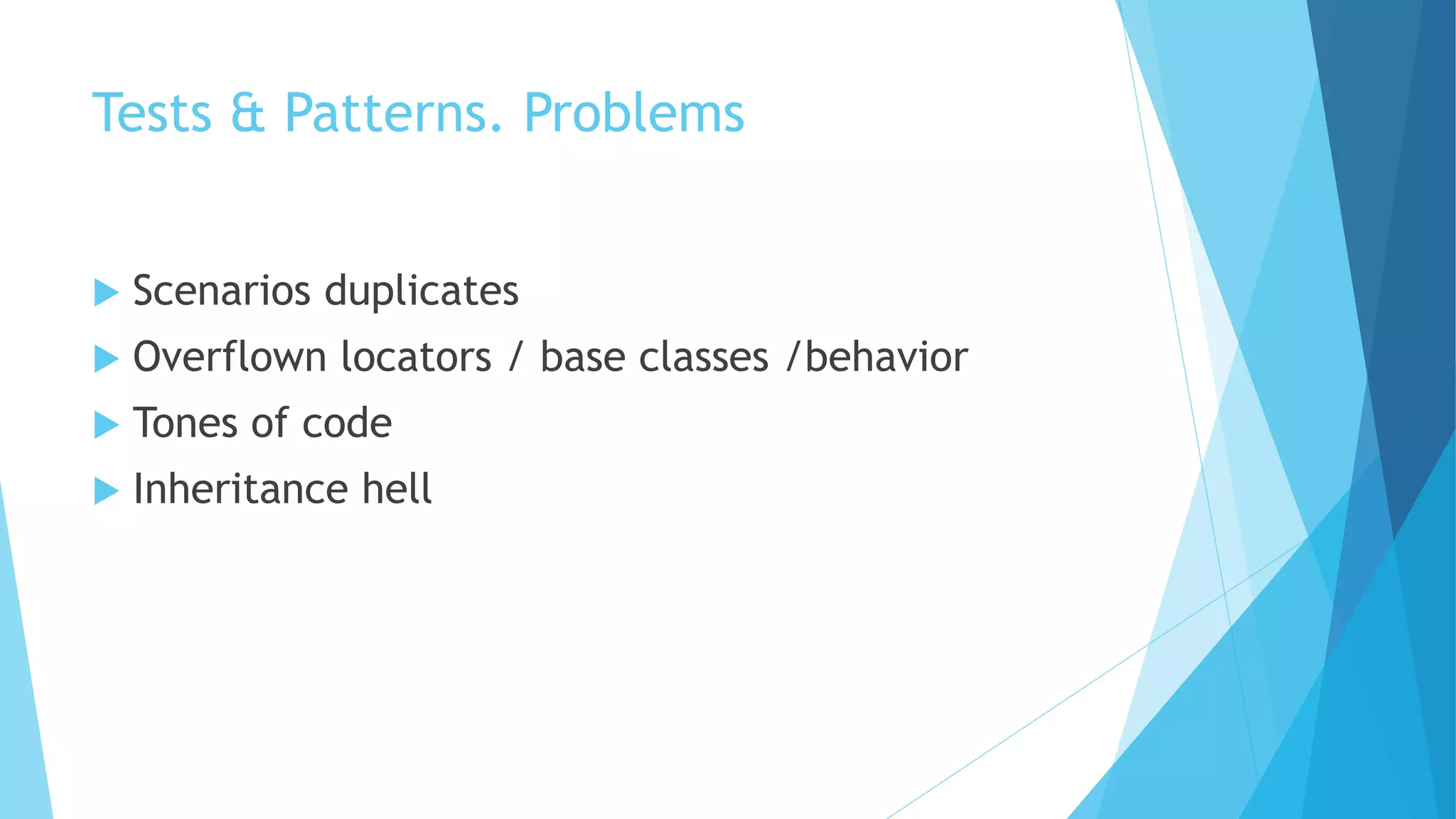 Tests & Patterns. Problems

Scenarios duplicates

Overflown locators / base classes /behavior

Tones of code

Inheritance hell